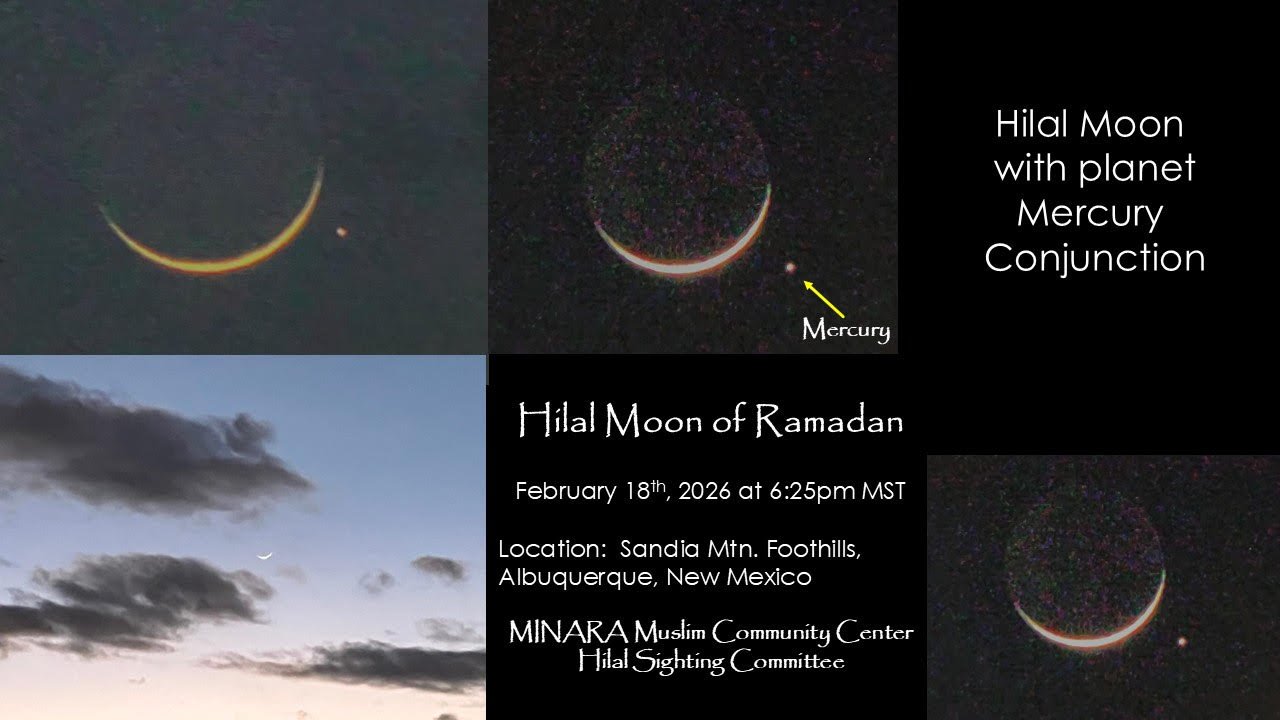 Hilal Moon with planet Mercury Conjunction

Mercury

Hilal Moon of Ramadan

February 18$^{th}$, 2026 at 6:25pm MST

Location: Sandia Mtn. Foothills, Albuquerque, New Mexico

MINARA Muslim Community Center
Hilal Sighting Committee